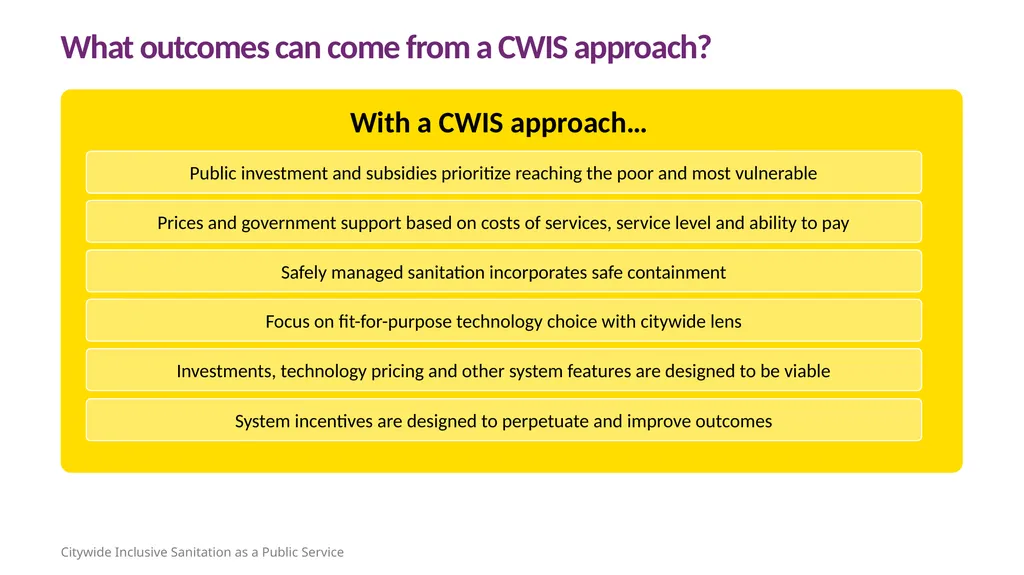 What outcomes can come from a CWIS approach?

With a CWIS approach…

Public investment and subsidies prioritize reaching the poor and most vulnerable

Prices and government support based on costs of services, service level and ability to pay

Safely managed sanitation incorporates safe containment

Focus on fit-for-purpose technology choice with citywide lens

Investments, technology pricing and other system features are designed to be viable

System incentives are designed to perpetuate and improve outcomes

Citywide Inclusive Sanitation as a Public Service